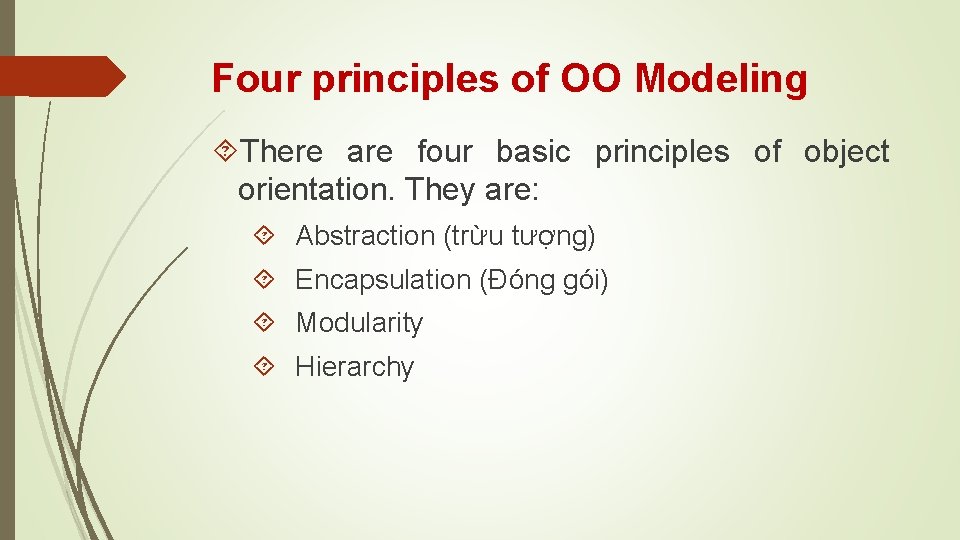 Four principles of OO Modeling

There are four basic principles of object orientation. They are:

Abstraction (trừu tượng)

Encapsulation (Đóng gói)

Modularity

Hierarchy